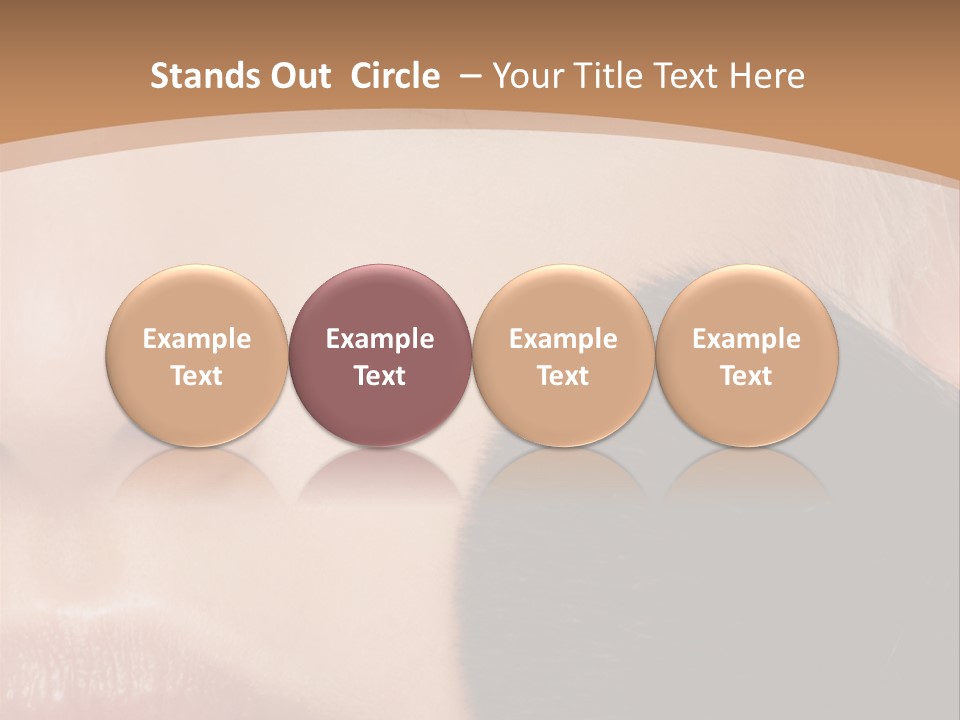 Stands Out Circle – Your Title Text Here

Example Text

Example Text

Example Text

Example Text